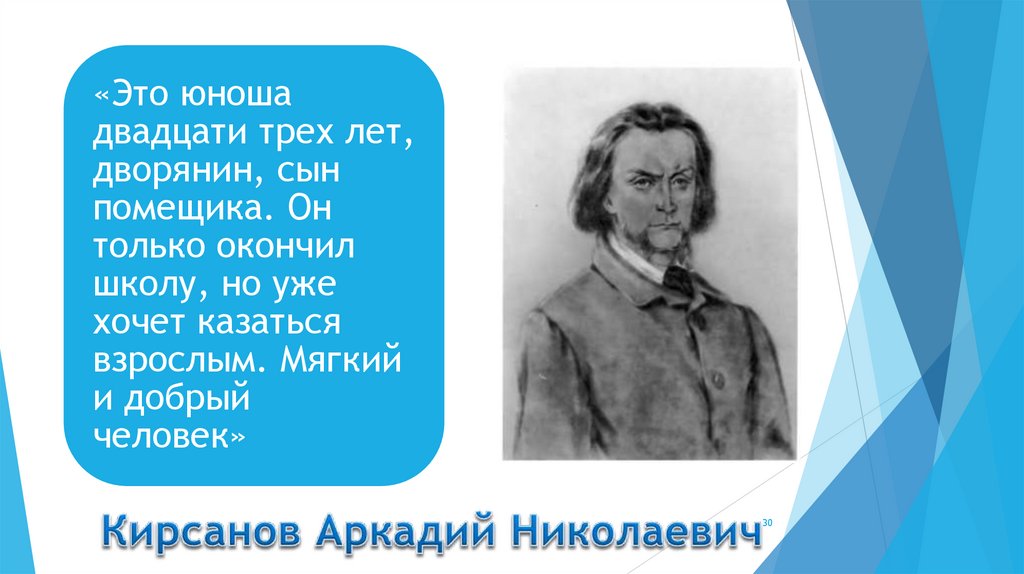 «Это юноша двадцати трех лет, дворянин, сын помещика. Он только окончил школу, но уже хочет казаться взрослым. Мягкий и добрый человек»

Кирсанов Аркадий Николаевич

30